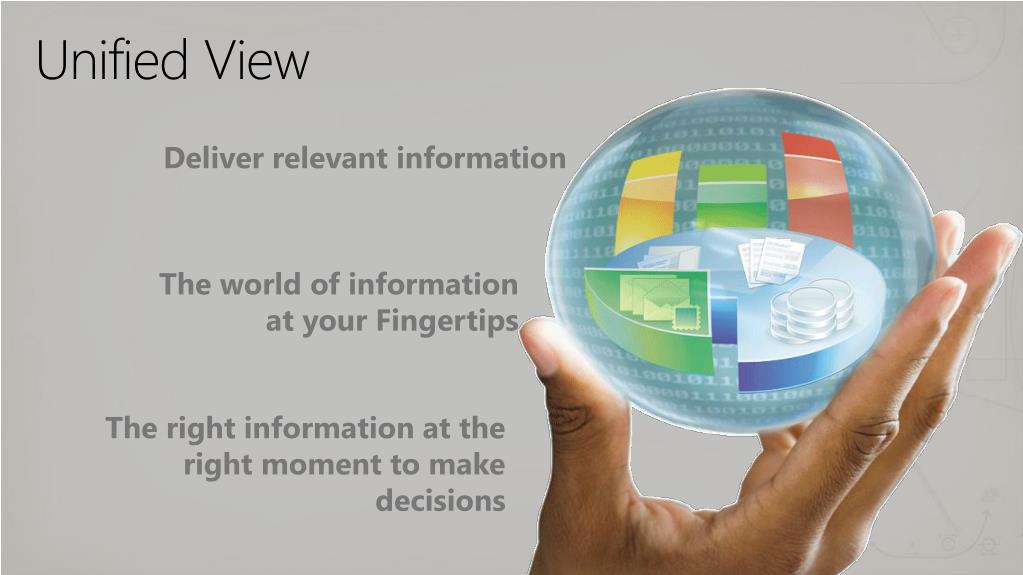 Unified View

Deliver relevant information

The world of information at your Fingertips

The right information at the right moment to make decisions